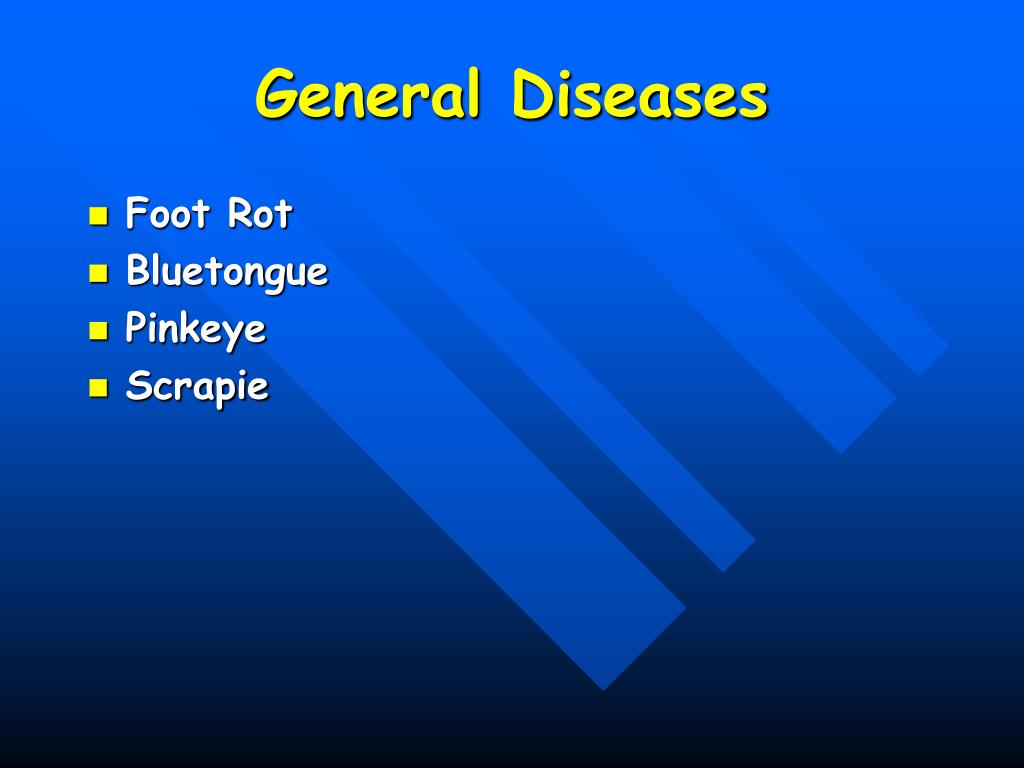 General Diseases

- Foot Rot
- Bluetongue
- Pinkeye
- Scrapie